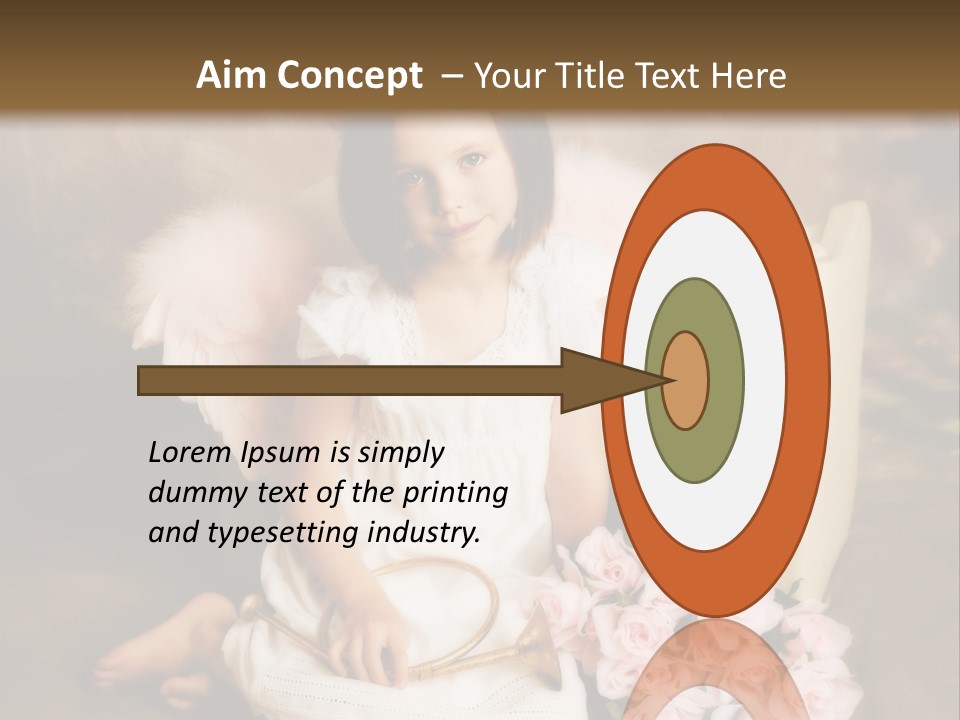 Aim Concept – Your Title Text Here

Lorem Ipsum is simply dummy text of the printing and typesetting industry.